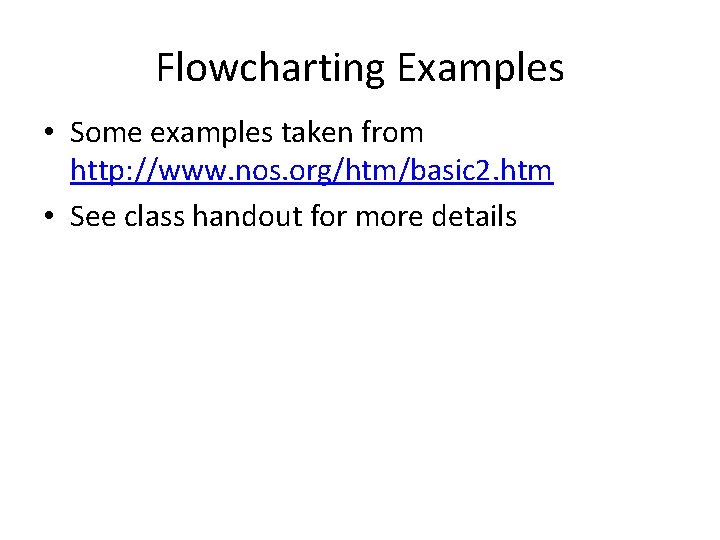 Flowcharting Examples

• Some examples taken from http://www.nos.org/htm/basic2.htm

• See class handout for more details